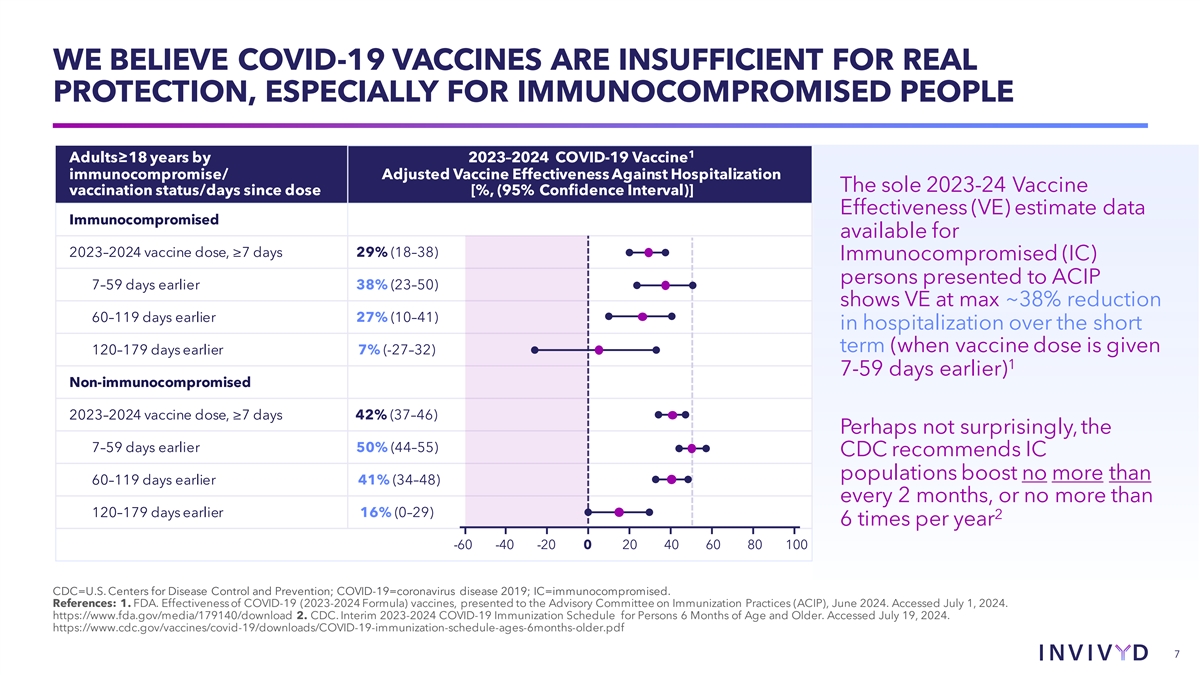 WE BELIEVE COVID-19 VACCINES ARE INSUFFICIENT FOR REAL PROTECTION, ESPECIALLY FOR IMMUNOCOMPROMISED PEOPLE

| Adults≥18 years by immunocompromise/ vaccination status/days since dose | 2023–2024 COVID-19 Vaccine$^1$ Adjusted Vaccine Effectiveness Against Hospitalization [%, (95% Confidence Interval)] |
|---|---|
| Immunocompromised | |
| 2023–2024 vaccine dose, ≥7 days | 29% (18–38) |
| 7–59 days earlier | 38% (23–50) |
| 60–119 days earlier | 27% (10–41) |
| 120–179 days earlier | 7% (-27–32) |
| Non-immunocompromised | |
| 2023–2024 vaccine dose, ≥7 days | 42% (37–46) |
| 7–59 days earlier | 50% (44–55) |
| 60–119 days earlier | 41% (34–48) |
| 120–179 days earlier | 16% (0–29) |

-60 -40 -20 0 20 40 60 80 100

The sole 2023-24 Vaccine Effectiveness (VE) estimate data available for Immunocompromised (IC) persons presented to ACIP shows VE at max ~38% reduction in hospitalization over the short term (when vaccine dose is given 7-59 days earlier)$^1$

Perhaps not surprisingly, the CDC recommends IC populations boost no more than every 2 months, or no more than 6 times per year$^2$

CDC=U.S. Centers for Disease Control and Prevention; COVID-19=coronavirus disease 2019; IC=immunocompromised.
References: 1. FDA. Effectiveness of COVID-19 (2023-2024 Formula) vaccines, presented to the Advisory Committee on Immunization Practices (ACIP), June 2024. Accessed July 1, 2024. https://www.fda.gov/media/179140/download 2. CDC. Interim 2023-2024 COVID-19 Immunization Schedule for Persons 6 Months of Age and Older. Accessed July 19, 2024. https://www.cdc.gov/vaccines/covid-19/downloads/COVID-19-immunization-schedule-ages-6months-older.pdf

INVIVYD

7